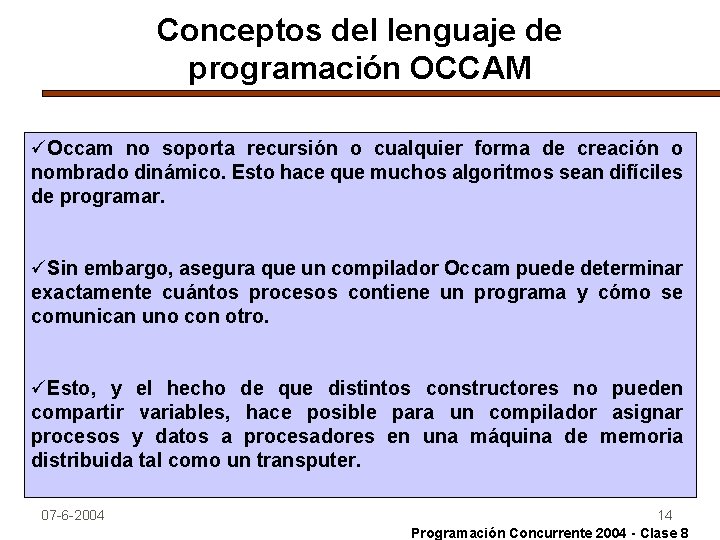 Conceptos del lenguaje de programación OCCAM

✓Occam no soporta recursión o cualquier forma de creación o nombrado dinámico. Esto hace que muchos algoritmos sean difíciles de programar.

✓Sin embargo, asegura que un compilador Occam puede determinar exactamente cuántos procesos contiene un programa y cómo se comunican uno con otro.

✓Esto, y el hecho de que distintos constructores no pueden compartir variables, hace posible para un compilador asignar procesos y datos a procesadores en una máquina de memoria distribuida tal como un transputer.

07-6-2004

14

Programación Concurrente 2004 - Clase 8